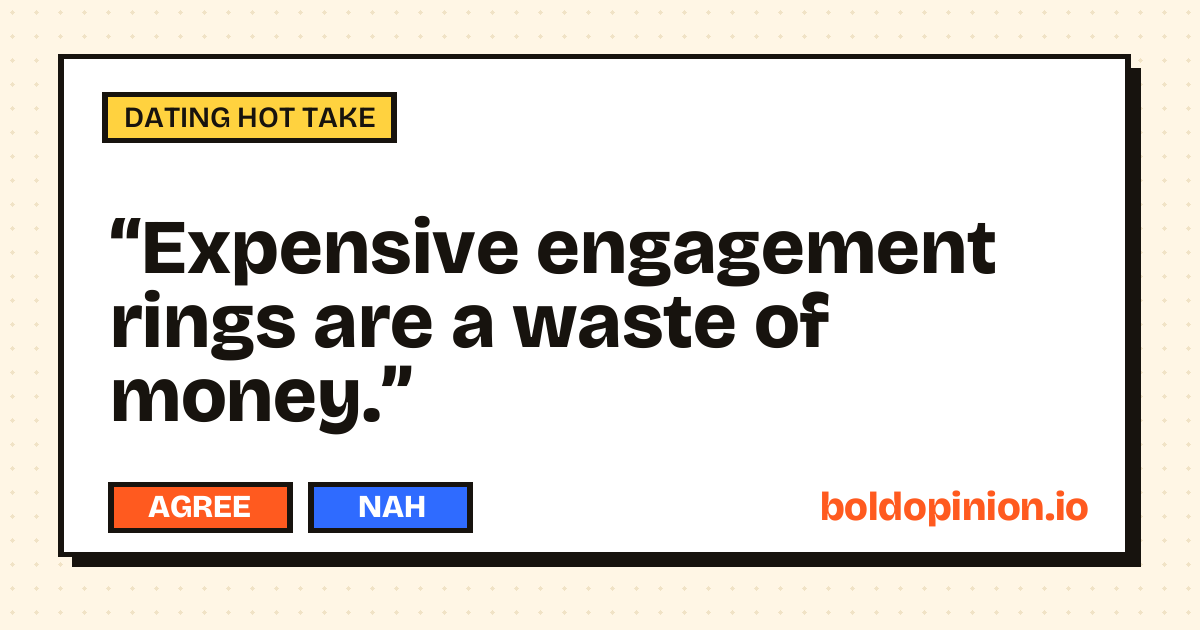 DATING HOT TAKE

"Expensive engagement rings are a waste of money."

AGREE

NAH

boldopinion.io